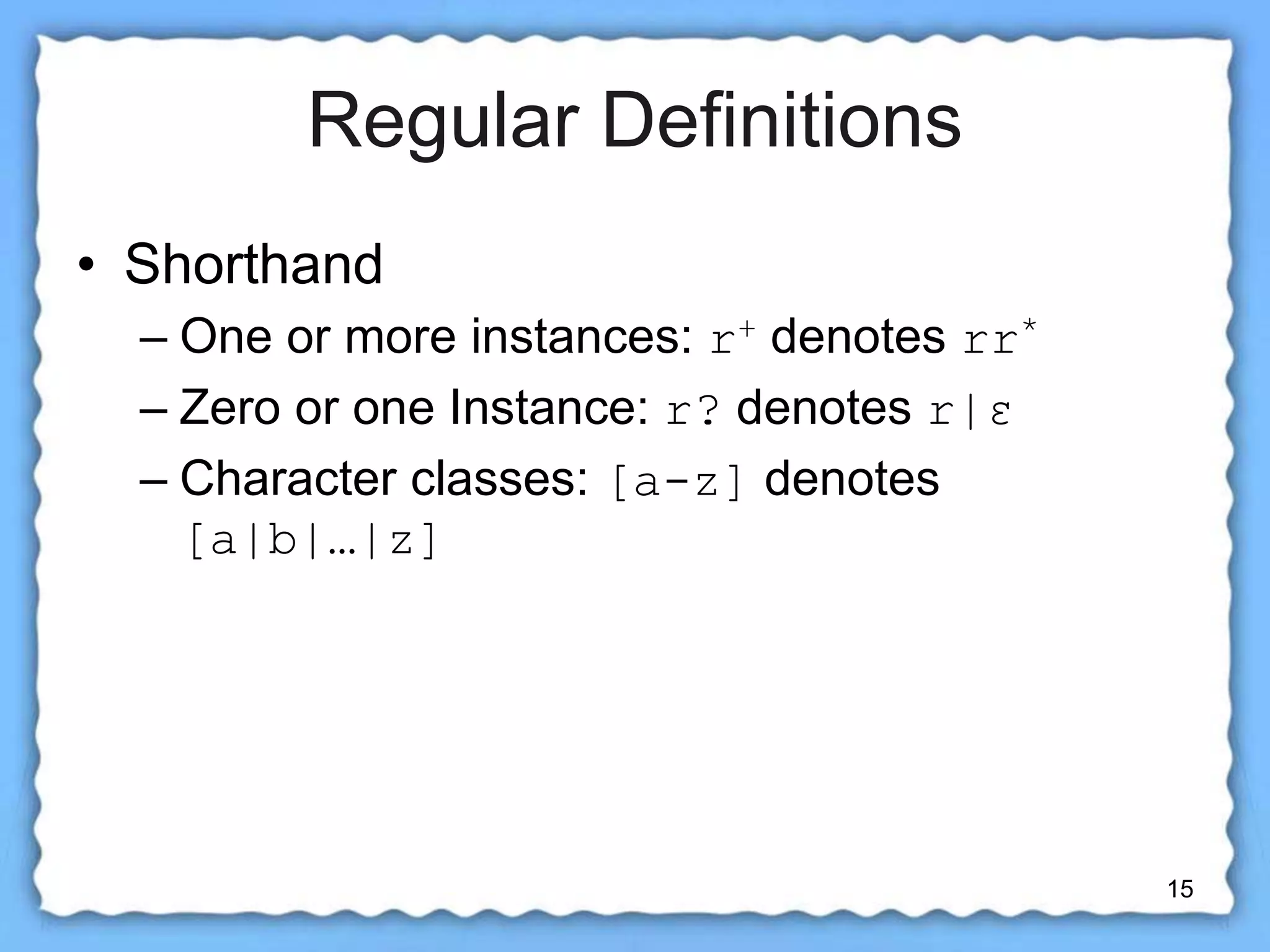 Regular Definitions

• Shorthand

– One or more instances: $r^+$ denotes $rr^*$

– Zero or one Instance: r? denotes r|ε

– Character classes: [a-z] denotes [a|b|…|z]

15